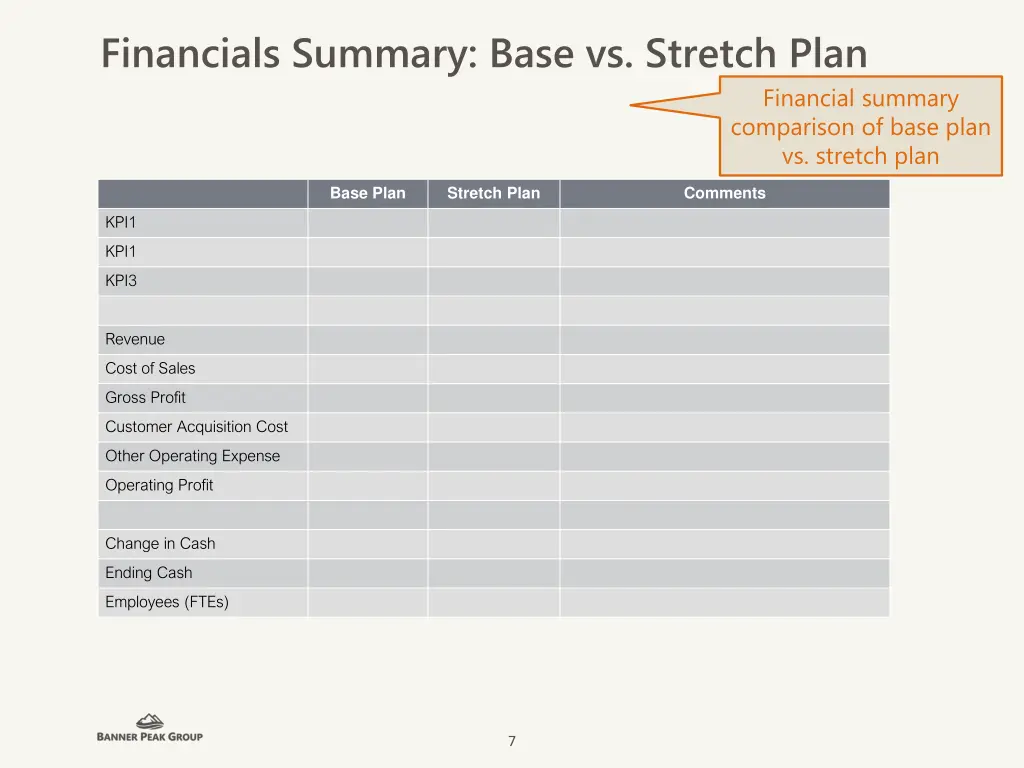 Financials Summary: Base vs. Stretch Plan

Financial summary comparison of base plan vs. stretch plan

| | Base Plan | Stretch Plan | Comments |
|---|---|---|---|
| KPI1 | | | |
| KPI1 | | | |
| KPI3 | | | |
| | | | |
| Revenue | | | |
| Cost of Sales | | | |
| Gross Profit | | | |
| Customer Acquisition Cost | | | |
| Other Operating Expense | | | |
| Operating Profit | | | |
| | | | |
| Change in Cash | | | |
| Ending Cash | | | |
| Employees (FTEs) | | | |

BANNER PEAK GROUP

7